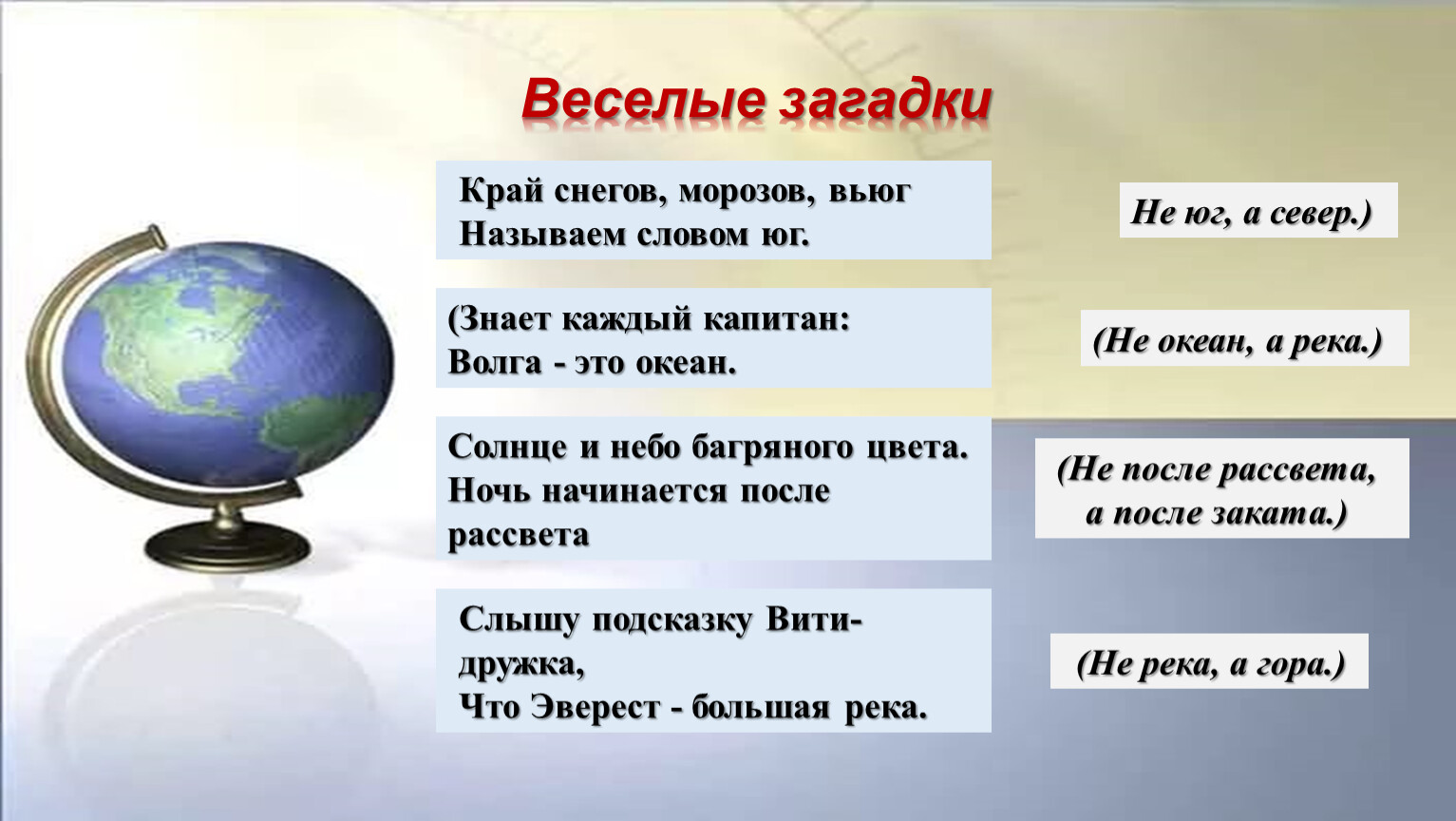 Веселые загадки

Край снегов, морозов, вьюг
Называем словом юг.

Не юг, а север.)

(Знает каждый капитан:
Волга - это океан.

(Не океан, а река.)

Солнце и небо багряного цвета.
Ночь начинается после рассвета

(Не после рассвета, а после заката.)

Слышу подсказку Вити-дружка,
Что Эверест - большая река.

(Не река, а гора.)